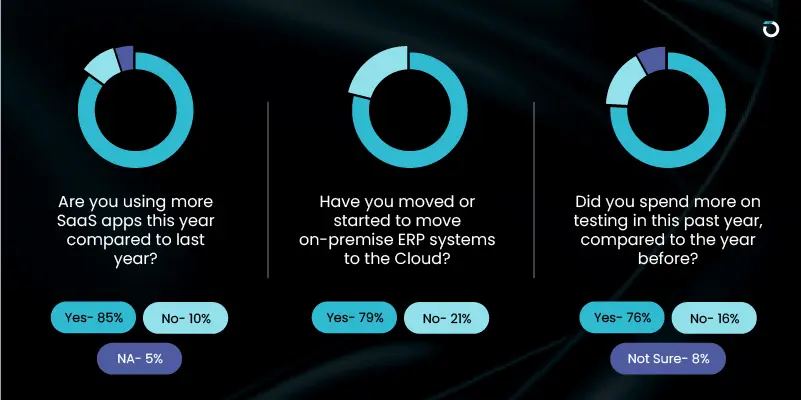 Are you using more SaaS apps this year compared to last year?

Yes- 85%
No- 10%
NA- 5%

Have you moved or started to move on-premise ERP systems to the Cloud?

Yes- 79%
No- 21%

Did you spend more on testing in this past year, compared to the year before?

Yes- 76%
No- 16%
Not Sure- 8%